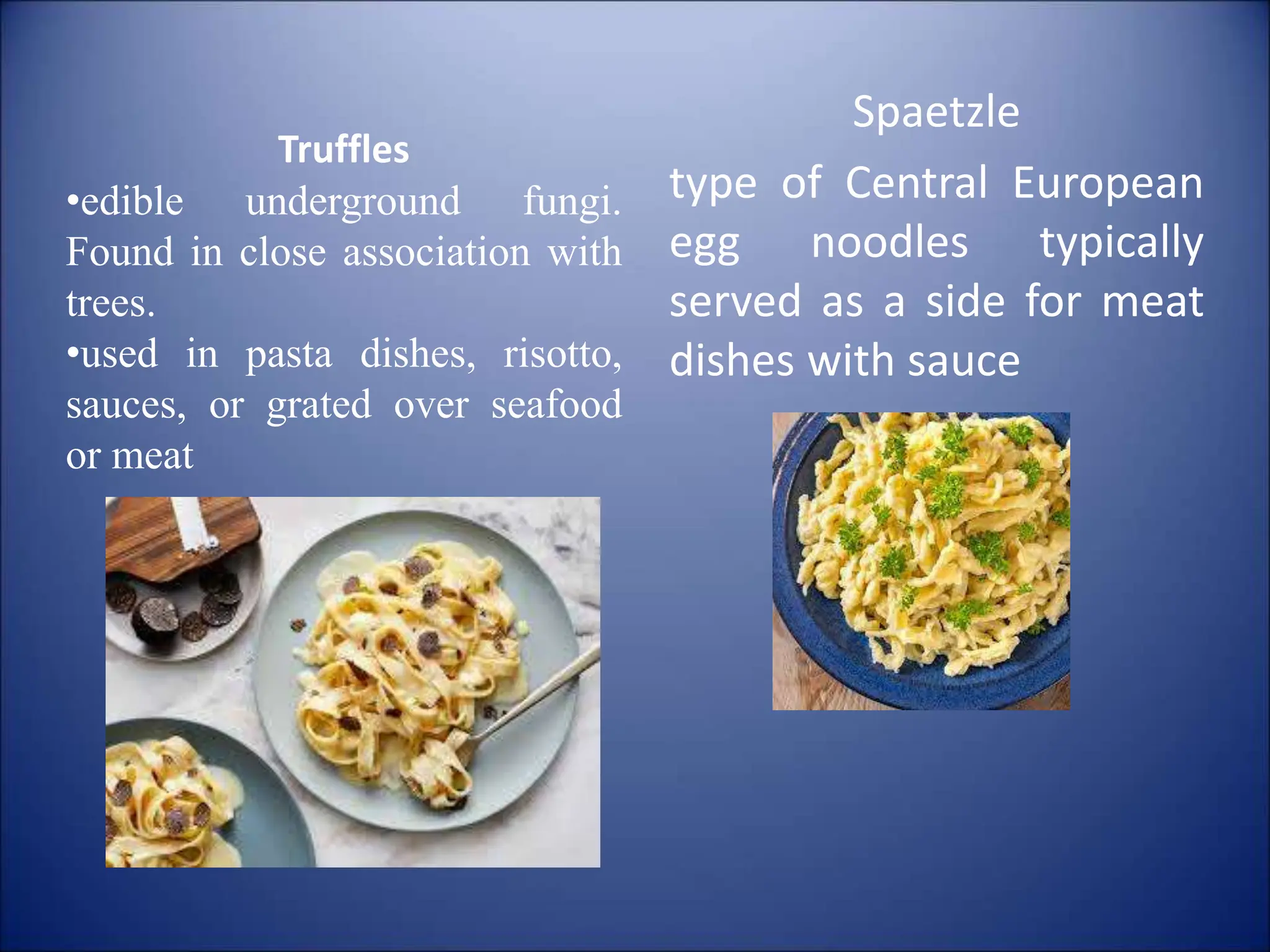 Truffles

•edible underground fungi. Found in close association with trees.

•used in pasta dishes, risotto, sauces, or grated over seafood or meat

Spaetzle

type of Central European egg noodles typically served as a side for meat dishes with sauce